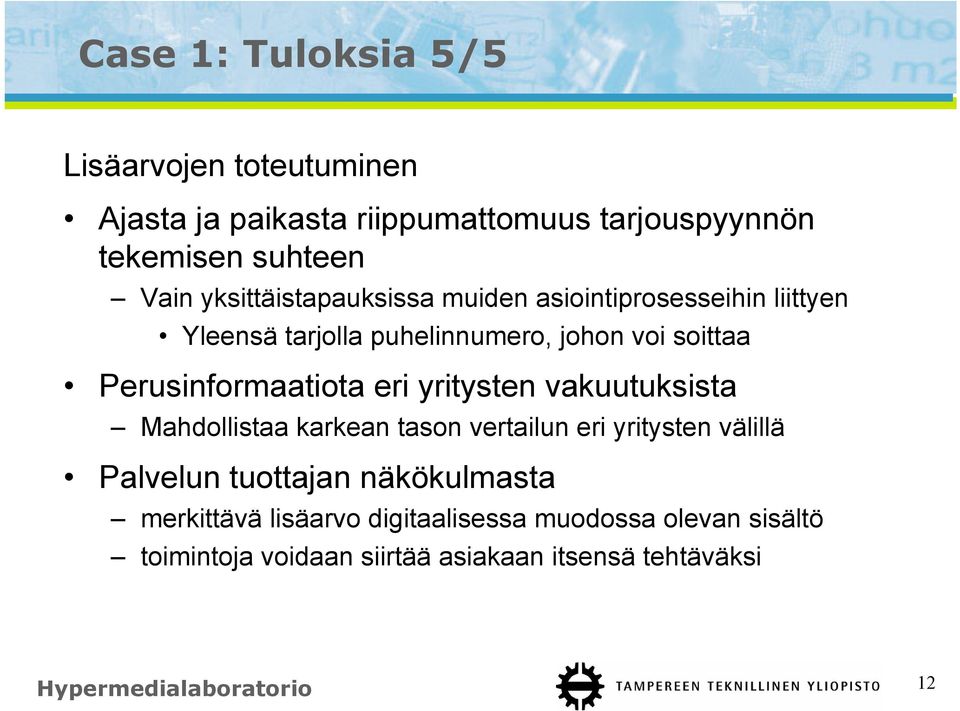 Case 1: Tuloksia 5/5

Lisäarvojen toteutuminen

• Ajasta ja paikasta riippumattomuus tarjouspyynnön tekemisen suhteen
  – Vain yksittäistapauksissa muiden asiointiprosesseihin liittyen
    • Yleensä tarjolla puhelinnumero, johon voi soittaa
• Perusinformaatiota eri yritysten vakuutuksista
  – Mahdollistaa karkean tason vertailun eri yritysten välillä
• Palvelun tuottajan näkökulmasta
  – merkittävä lisäarvo digitaalisessa muodossa olevan sisältö
  – toimintoja voidaan siirtää asiakaan itsensä tehtäväksi

Hypermedialaboratorio

TAMPEREEN TEKNILLINEN YLIOPISTO

12